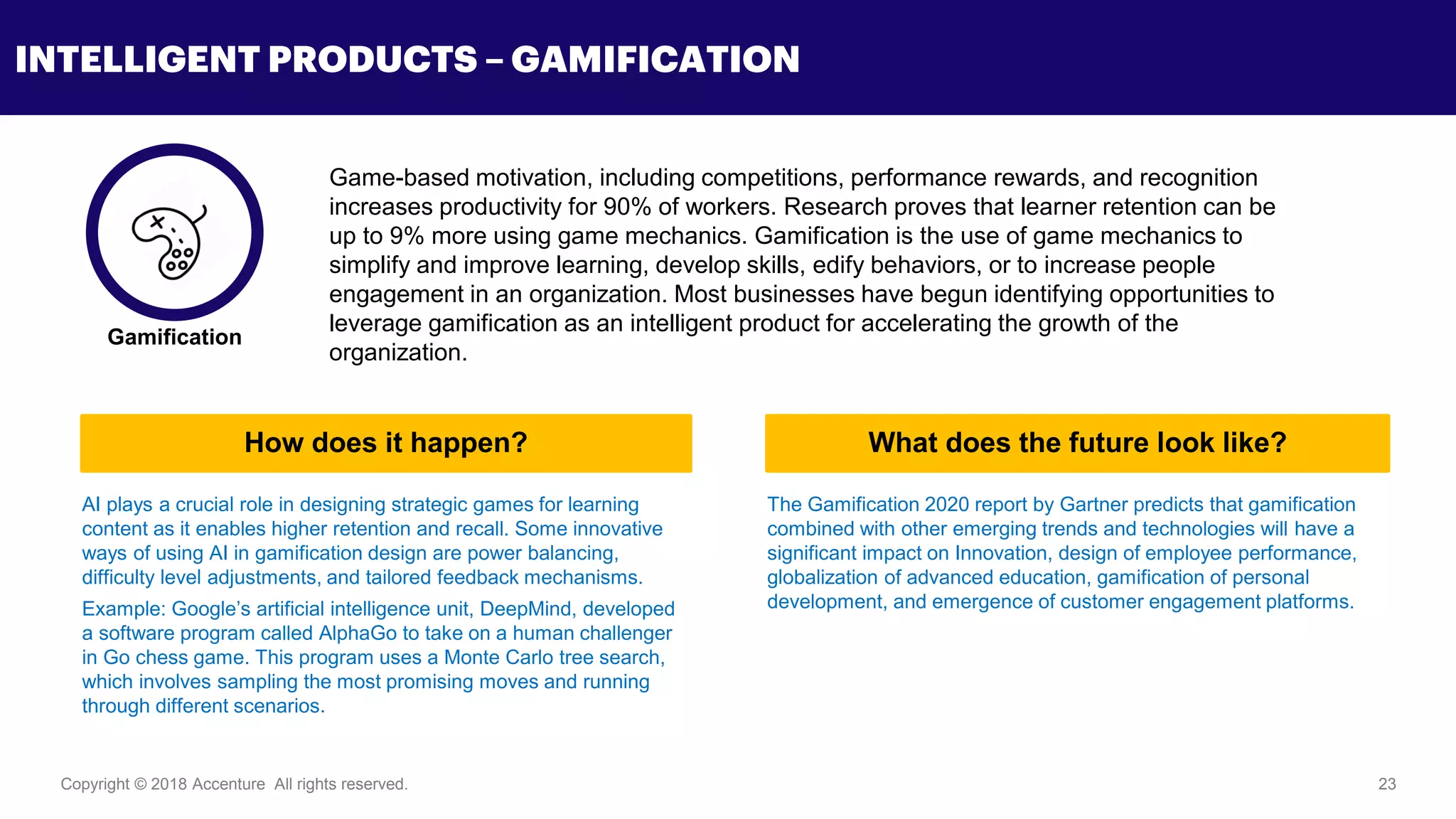 INTELLIGENT PRODUCTS – GAMIFICATION

Gamification

Game-based motivation, including competitions, performance rewards, and recognition increases productivity for 90% of workers. Research proves that learner retention can be up to 9% more using game mechanics. Gamification is the use of game mechanics to simplify and improve learning, develop skills, edify behaviors, or to increase people engagement in an organization. Most businesses have begun identifying opportunities to leverage gamification as an intelligent product for accelerating the growth of the organization.

How does it happen?

AI plays a crucial role in designing strategic games for learning content as it enables higher retention and recall. Some innovative ways of using AI in gamification design are power balancing, difficulty level adjustments, and tailored feedback mechanisms.

Example: Google's artificial intelligence unit, DeepMind, developed a software program called AlphaGo to take on a human challenger in Go chess game. This program uses a Monte Carlo tree search, which involves sampling the most promising moves and running through different scenarios.

What does the future look like?

The Gamification 2020 report by Gartner predicts that gamification combined with other emerging trends and technologies will have a significant impact on Innovation, design of employee performance, globalization of advanced education, gamification of personal development, and emergence of customer engagement platforms.

Copyright © 2018 Accenture All rights reserved.

23